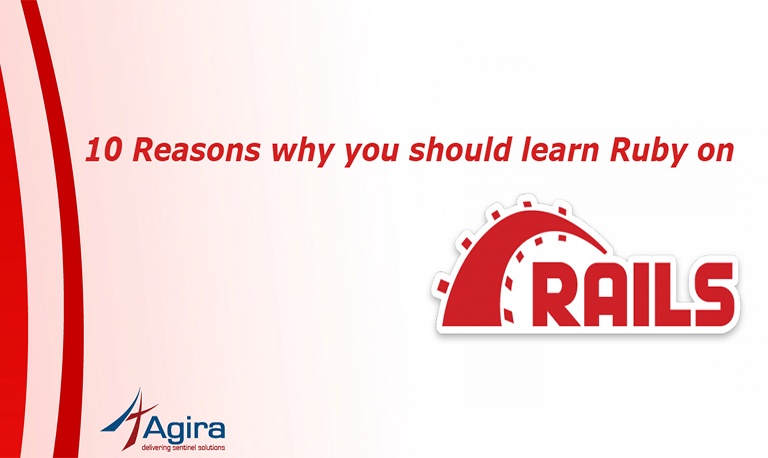 10 Reasons why you should learn Ruby on

RAILS

Agira
delivering sentinel solutions